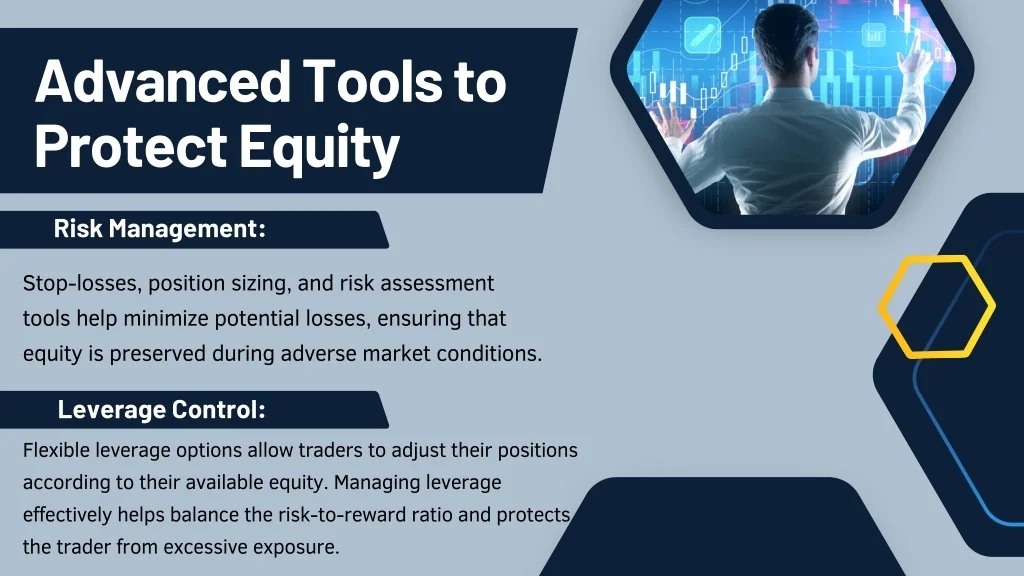 Advanced Tools to Protect Equity

Risk Management:

Stop-losses, position sizing, and risk assessment tools help minimize potential losses, ensuring that equity is preserved during adverse market conditions.

Leverage Control:

Flexible leverage options allow traders to adjust their positions according to their available equity. Managing leverage effectively helps balance the risk-to-reward ratio and protects the trader from excessive exposure.